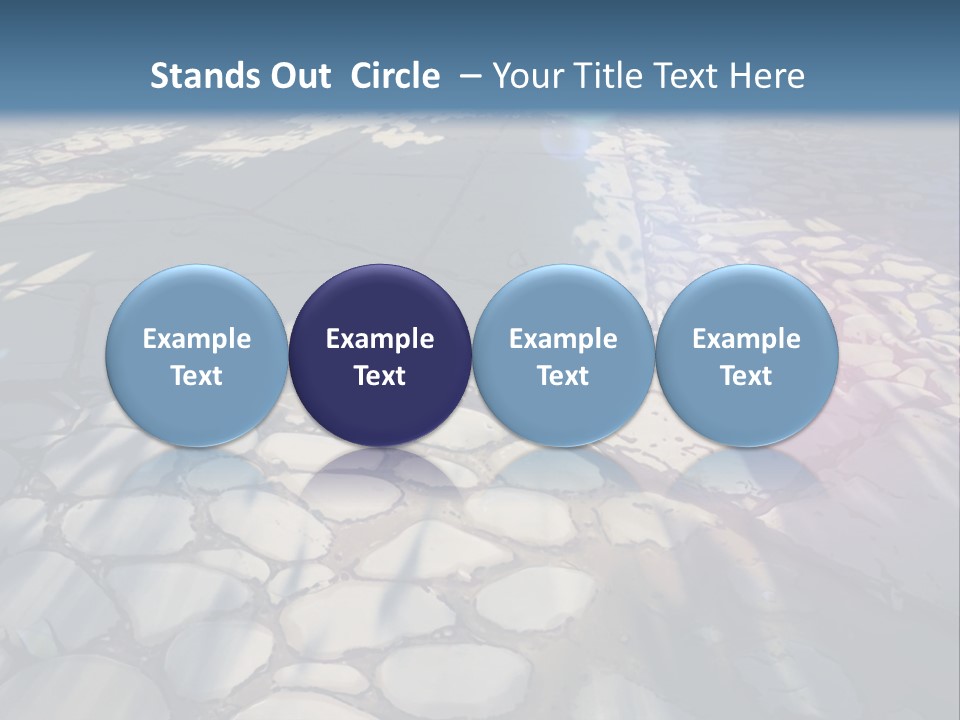 Stands Out Circle – Your Title Text Here

Example Text

Example Text

Example Text

Example Text